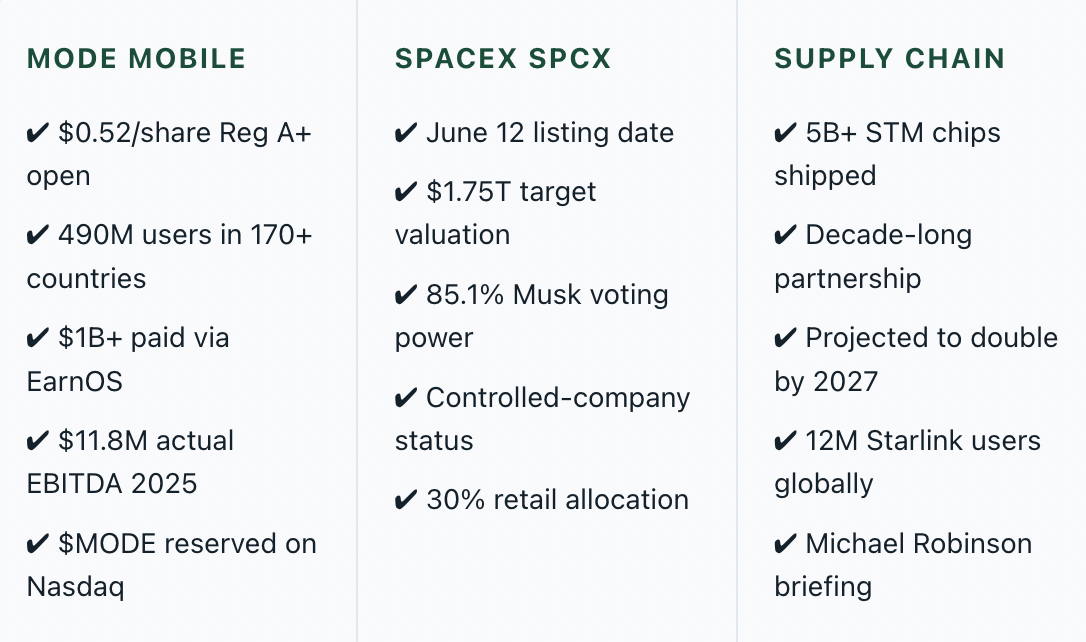 MODE MOBILE

✔ \$0.52/share Reg A+ open

✔ 490M users in 170+ countries

✔ \$1B+ paid via EarnOS

✔ \$11.8M actual EBITDA 2025

✔ \$MODE reserved on Nasdaq

SPACEX SPCX

✔ June 12 listing date

✔ \$1.75T target valuation

✔ 85.1% Musk voting power

✔ Controlled-company status

✔ 30% retail allocation

SUPPLY CHAIN

✔ 5B+ STM chips shipped

✔ Decade-long partnership

✔ Projected to double by 2027

✔ 12M Starlink users globally

✔ Michael Robinson briefing